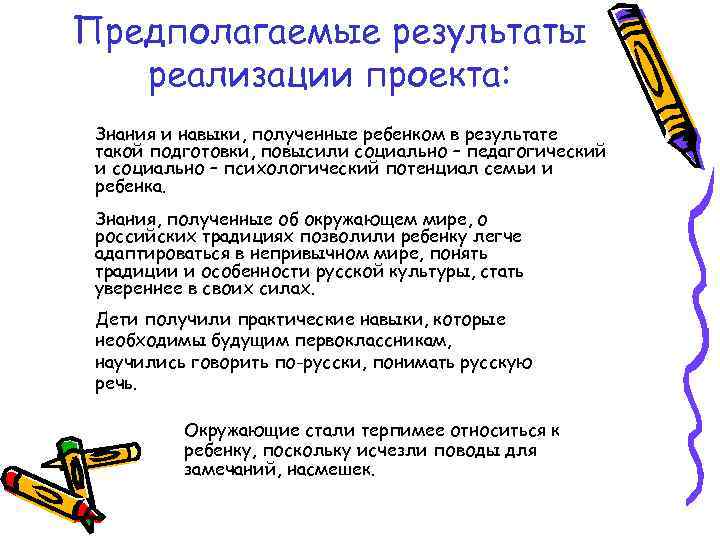 Предполагаемые результаты реализации проекта:

Знания и навыки, полученные ребенком в результате такой подготовки, повысили социально – педагогический и социально – психологический потенциал семьи и ребенка.

Знания, полученные об окружающем мире, о российских традициях позволили ребенку легче адаптироваться в непривычном мире, понять традиции и особенности русской культуры, стать увереннее в своих силах.

Дети получили практические навыки, которые необходимы будущим первоклассникам, научились говорить по-русски, понимать русскую речь.

Окружающие стали терпимее относиться к ребенку, поскольку исчезли поводы для замечаний, насмешек.